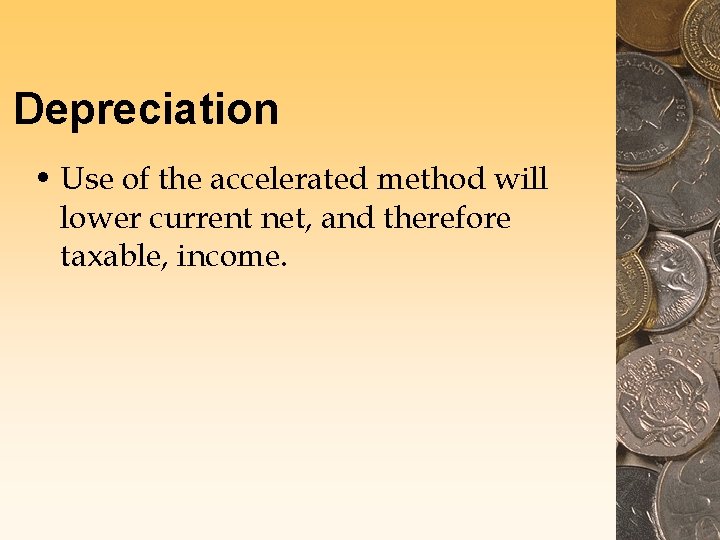 Depreciation

• Use of the accelerated method will lower current net, and therefore taxable, income.